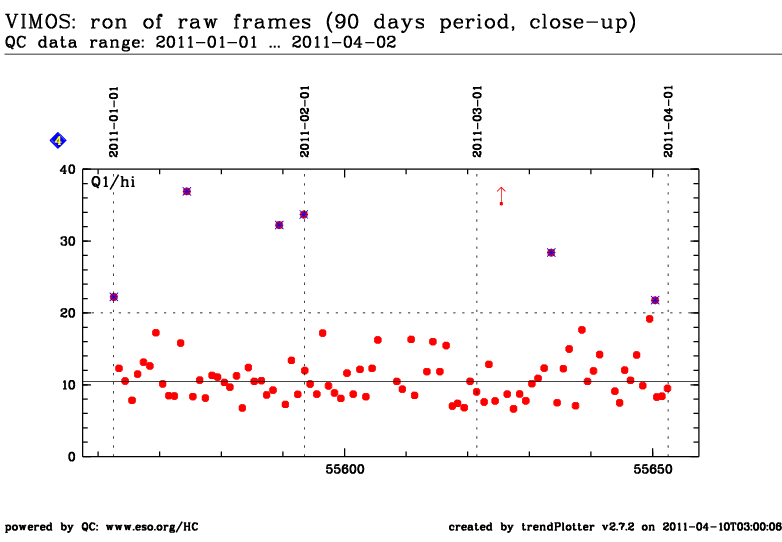 VIMOS: ron of raw frames (90 days period, close-up)
QC data range: 2011-01-01 … 2011-04-02

4

2011-01-01
2011-02-01
2011-03-01
2011-04-01

Q1/hi

40
30
20
10
0

55600
55650

powered by QC: www.eso.org/HC
created by trendPlotter v2.7.2 on 2011-04-10T03:00:06